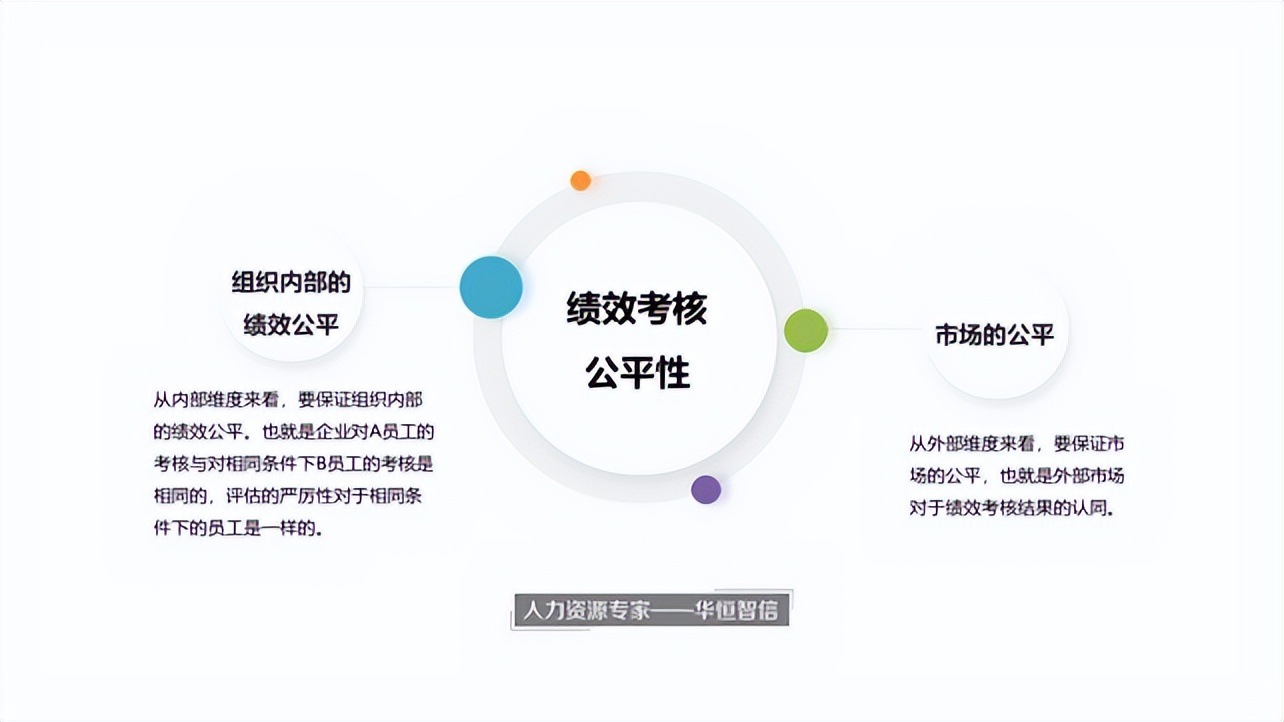 组织内部的绩效公平

从内部维度来看，要保证组织内部的绩效公平。也就是企业对A员工的考核与对相同条件下B员工的考核是相同的，评估的严厉性对于相同条件下的员工是一样的。

绩效考核公平性

市场的公平

从外部维度来看，要保证市场的公平，也就是外部市场对于绩效考核结果的认同。

人力资源专家——华恒智信